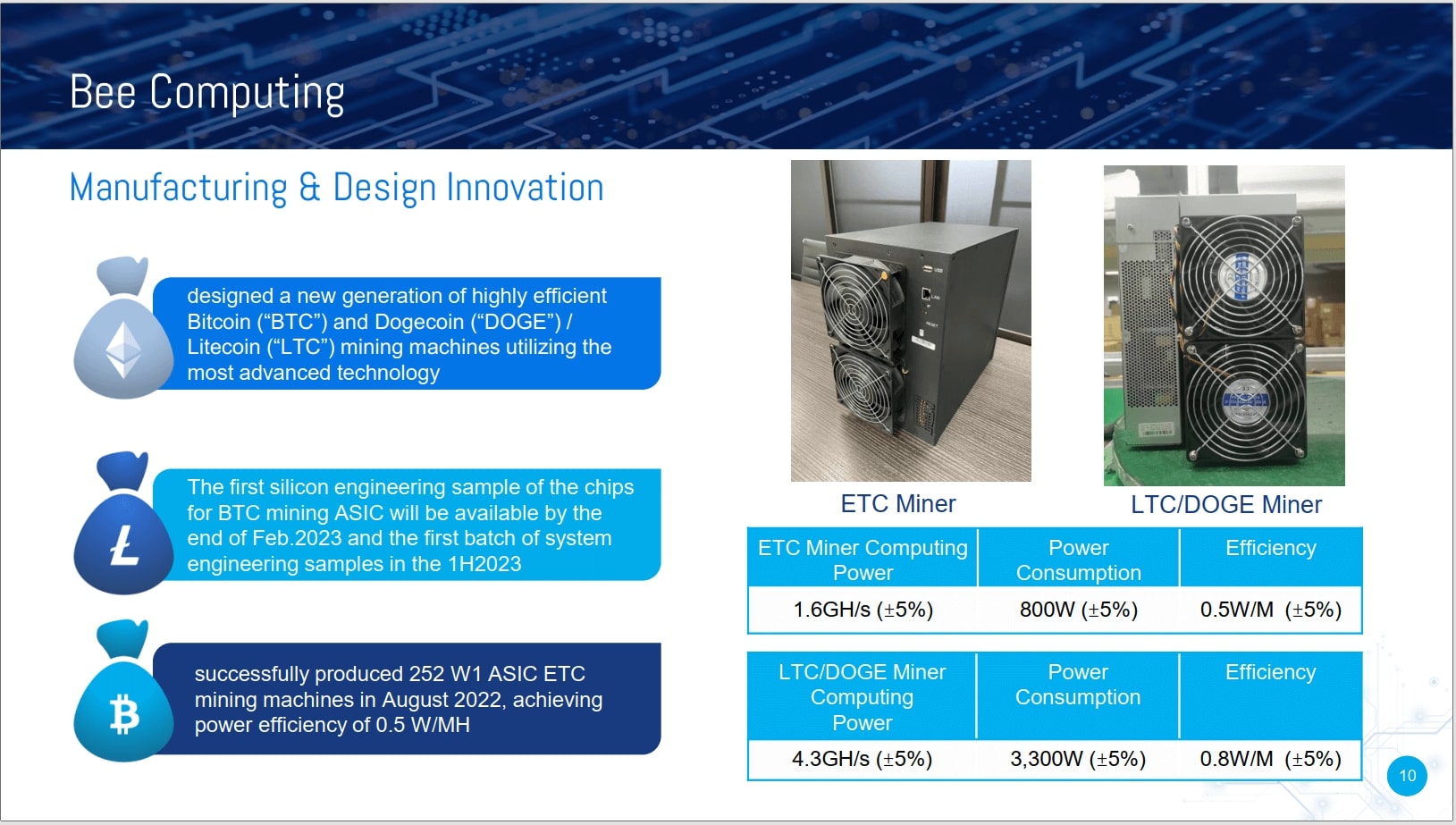 Bee Computing

Manufacturing & Design Innovation

designed a new generation of highly efficient Bitcoin (“BTC”) and Dogecoin (“DOGE”) / Litecoin (“LTC”) mining machines utilizing the most advanced technology

The first silicon engineering sample of the chips for BTC mining ASIC will be available by the end of Feb.2023 and the first batch of system engineering samples in the 1H2023

successfully produced 252 W1 ASIC ETC mining machines in August 2022, achieving power efficiency of 0.5 W/MH

ETC Miner

LTC/DOGE Miner

| ETC Miner Computing Power | Power Consumption | Efficiency |
|---|---|---|
| 1.6GH/s (±5%) | 800W (±5%) | 0.5W/M (±5%) |

| LTC/DOGE Miner Computing Power | Power Consumption | Efficiency |
|---|---|---|
| 4.3GH/s (±5%) | 3,300W (±5%) | 0.8W/M (±5%) |

10